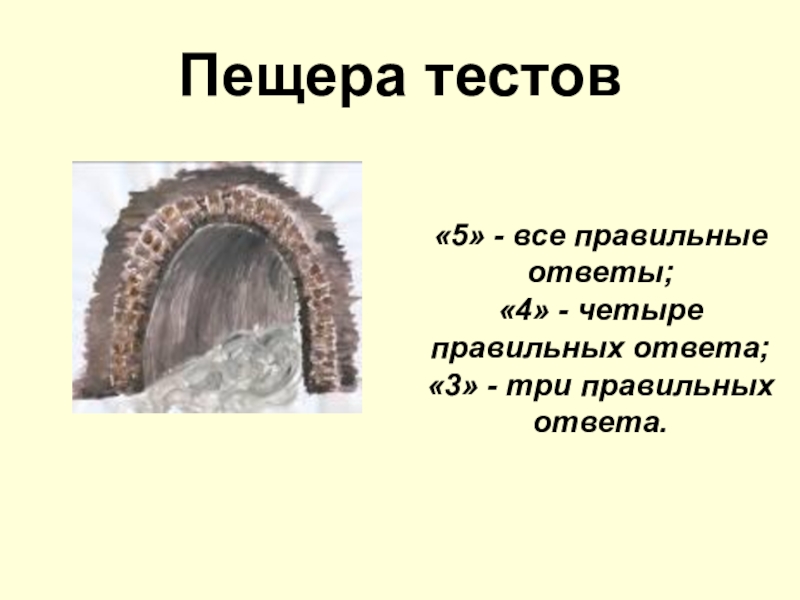 Пещера тестов

«5» - все правильные ответы;
«4» - четыре правильных ответа;
«3» - три правильных ответа.